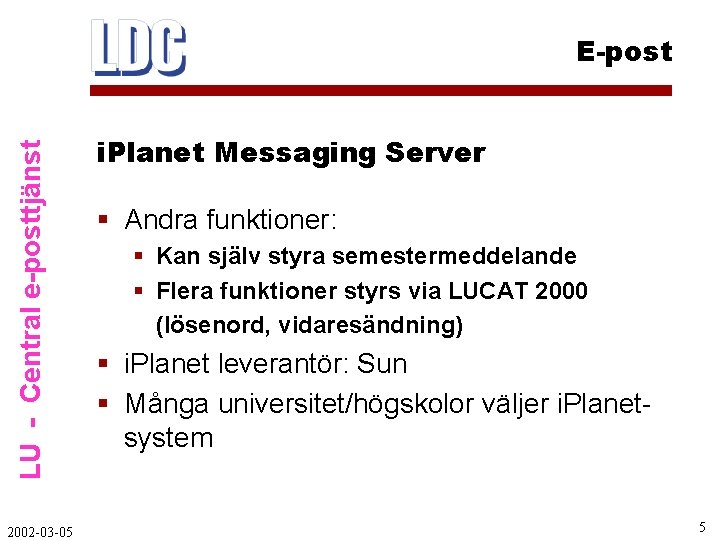 LDC

E-post

LU - Central e-posttjänst

iPlanet Messaging Server

▪ Andra funktioner:
▪ Kan själv styra semestermeddelande
▪ Flera funktioner styrs via LUCAT 2000 (lösenord, vidaresändning)
▪ iPlanet leverantör: Sun
▪ Många universitet/högskolor väljer iPlanet-system

2002-03-05

5